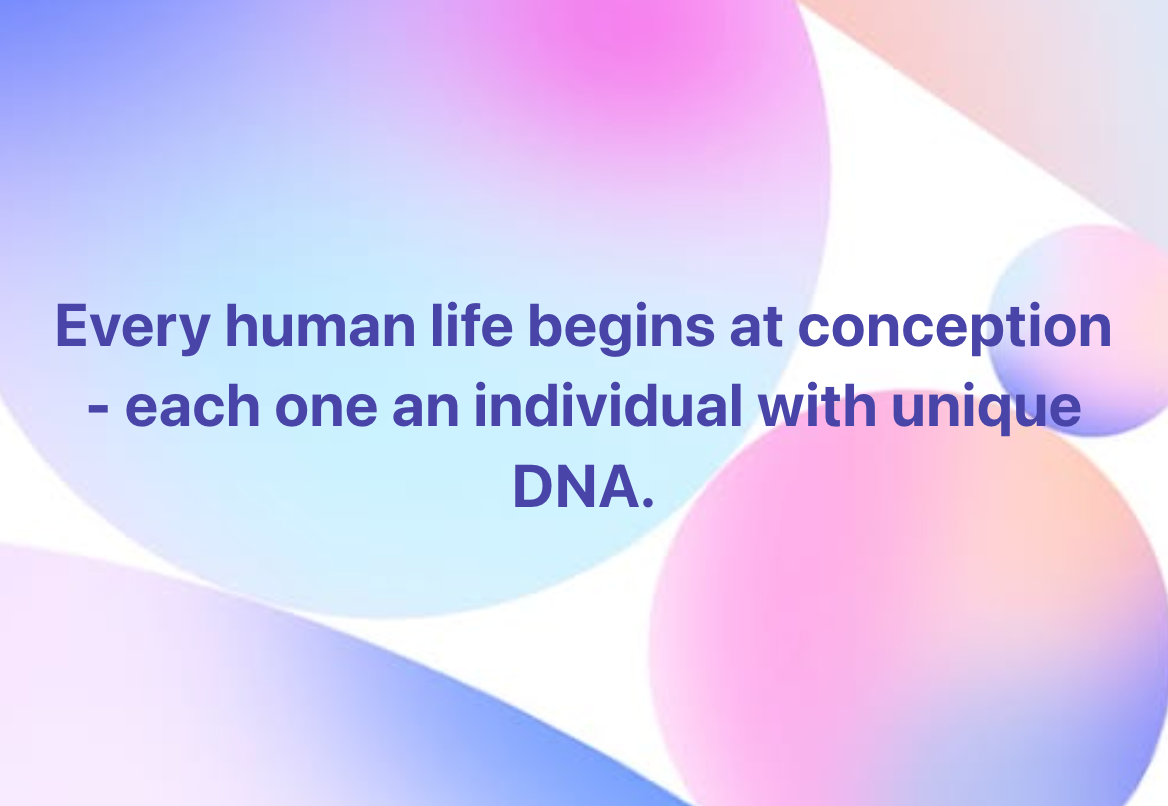 Every human life begins at conception - each one an individual with unique DNA.